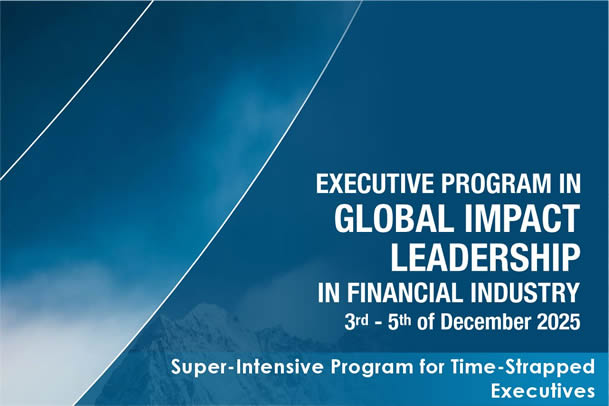 EXECUTIVE PROGRAM IN
GLOBAL IMPACT LEADERSHIP
IN FINANCIAL INDUSTRY
3rd - 5th of December 2025

Super-Intensive Program for Time-Strapped Executives